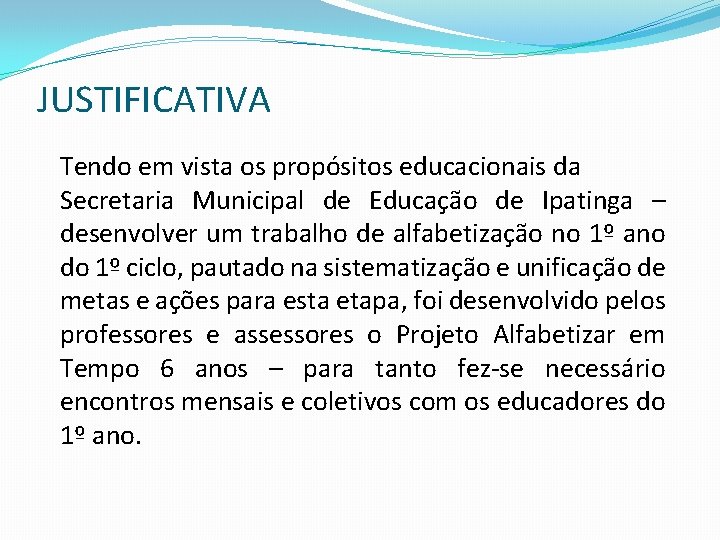 JUSTIFICATIVA

Tendo em vista os propósitos educacionais da Secretaria Municipal de Educação de Ipatinga – desenvolver um trabalho de alfabetização no 1º ano do 1º ciclo, pautado na sistematização e unificação de metas e ações para esta etapa, foi desenvolvido pelos professores e assessores o Projeto Alfabetizar em Tempo 6 anos – para tanto fez-se necessário encontros mensais e coletivos com os educadores do 1º ano.